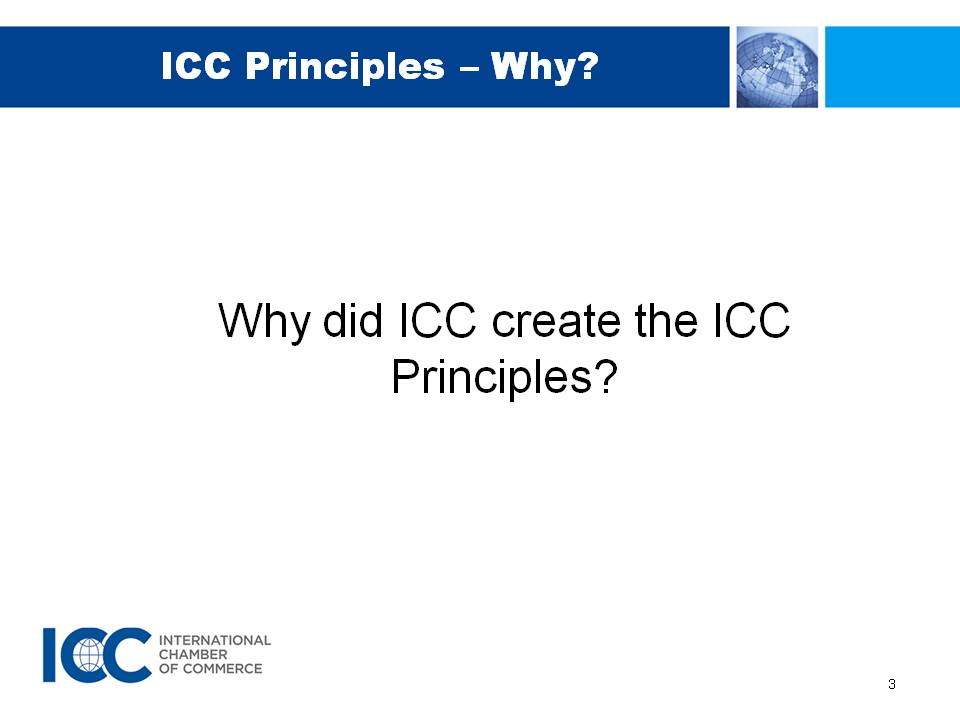 ICC Principles – Why?

Why did ICC create the ICC Principles?

ICC INTERNATIONAL CHAMBER OF COMMERCE

3